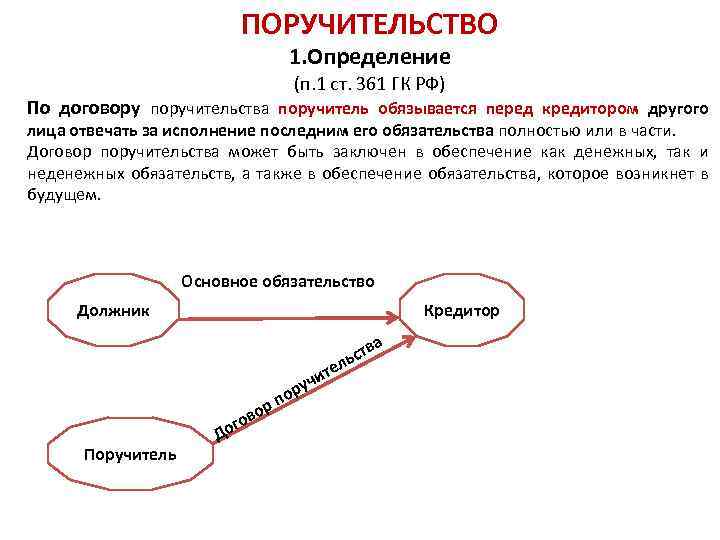 ПОРУЧИТЕЛЬСТВО

1.Определение

(п.1 ст. 361 ГК РФ)

По договору поручительства поручитель обязывается перед кредитором другого лица отвечать за исполнение последним его обязательства полностью или в части. Договор поручительства может быть заключен в обеспечение как денежных, так и неденежных обязательств, а также в обеспечение обязательства, которое возникнет в будущем.

Основное обязательство

Должник

Кредитор

Договор поручительства

Поручитель